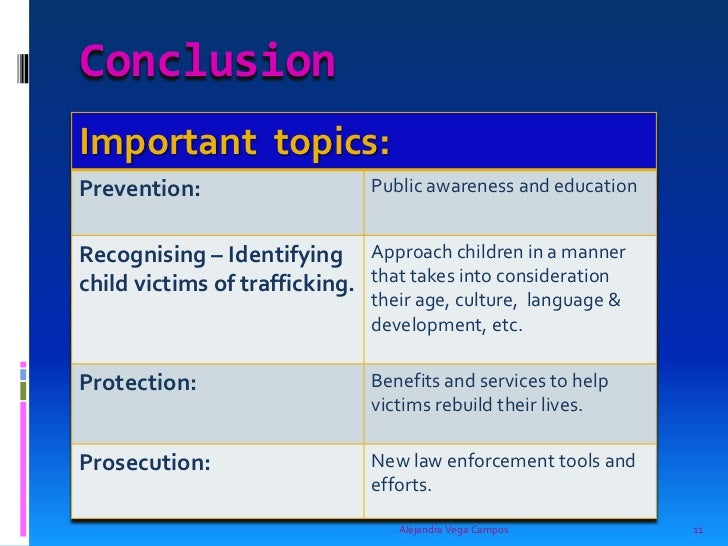 Conclusion

| Important topics: | |
|---|---|
| Prevention: | Public awareness and education |
| Recognising – Identifying child victims of trafficking. | Approach children in a manner that takes into consideration their age, culture, language & development, etc. |
| Protection: | Benefits and services to help victims rebuild their lives. |
| Prosecution: | New law enforcement tools and efforts. |

Alejandra Vega Campos

11